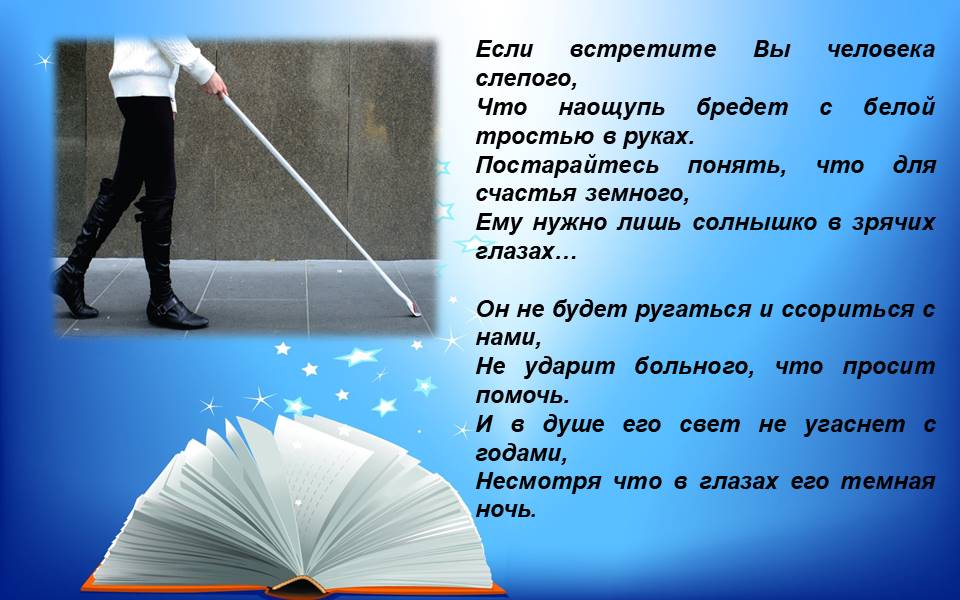 Если встретите Вы человека слепого,
Что наощупь бредет с белой тростью в руках.
Постарайтесь понять, что для счастья земного,
Ему нужно лишь солнышко в зрячих глазах…

Он не будет ругаться и ссориться с нами,
Не ударит больного, что просит помочь.
И в душе его свет не угаснет с годами,
Несмотря что в глазах его темная ночь.